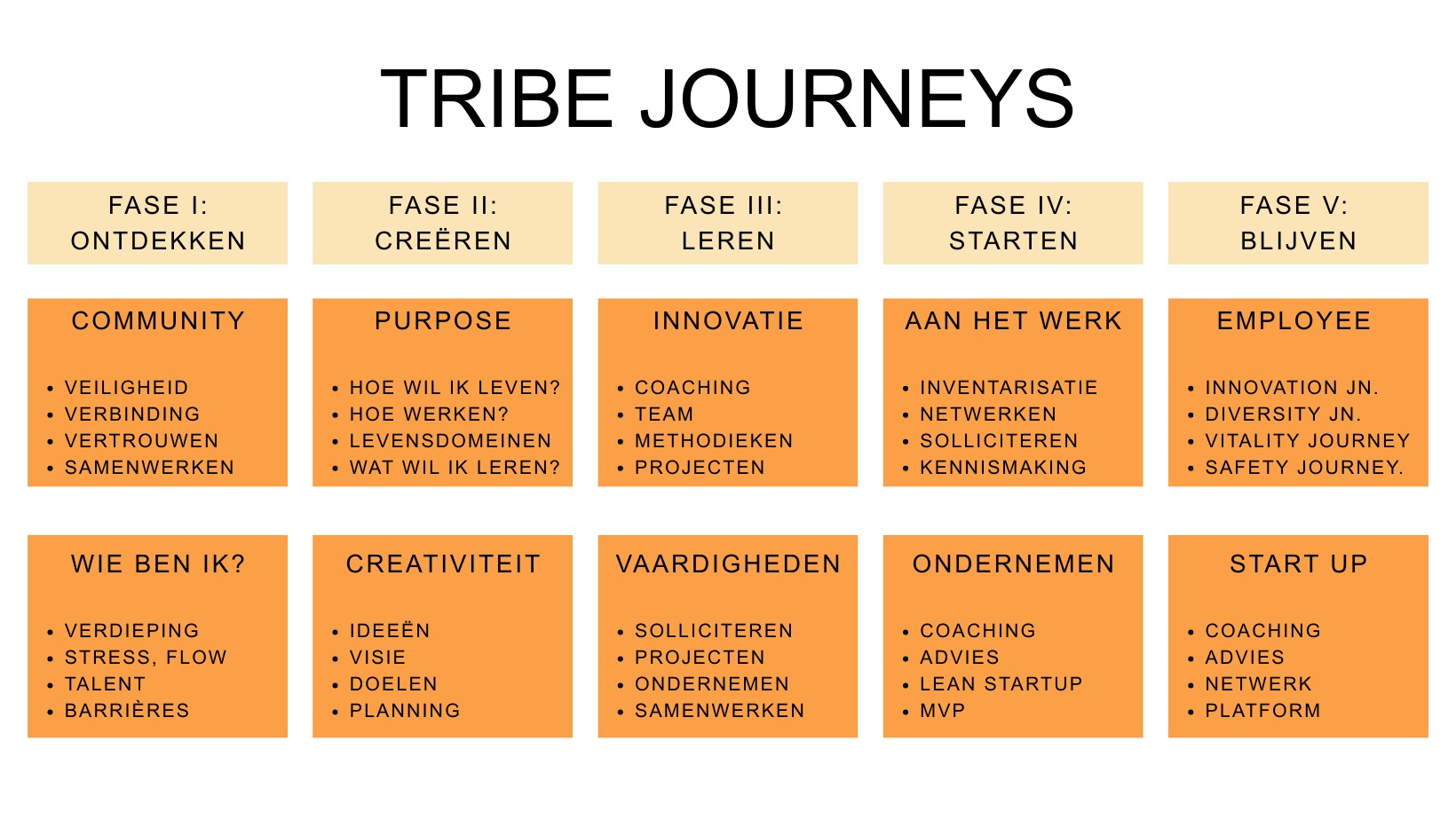 TRIBE JOURNEYS

FASE I:
ONTDEKKEN

COMMUNITY

• VEILIGHEID
• VERBINDING
• VERTROUWEN
• SAMENWERKEN

WIE BEN IK?

• VERDIEPING
• STRESS, FLOW
• TALENT
• BARRIÈRES

FASE II:
CREËREN

PURPOSE

• HOE WIL IK LEVEN?
• HOE WERKEN?
• LEVENSDOMEINEN
• WAT WIL IK LEREN?

CREATIVITEIT

• IDEEËN
• VISIE
• DOELEN
• PLANNING

FASE III:
LEREN

INNOVATIE

• COACHING
• TEAM
• METHODIEKEN
• PROJECTEN

VAARDIGHEDEN

• SOLLICITEREN
• PROJECTEN
• ONDERNEMEN
• SAMENWERKEN

FASE IV:
STARTEN

AAN HET WERK

• INVENTARISATIE
• NETWERKEN
• SOLLICITEREN
• KENNISMAKING

ONDERNEMEN

• COACHING
• ADVIES
• LEAN STARTUP
• MVP

FASE V:
BLIJVEN

EMPLOYEE

• INNOVATION JN.
• DIVERSITY JN.
• VITALITY JOURNEY
• SAFETY JOURNEY.

START UP

• COACHING
• ADVIES
• NETWERK
• PLATFORM